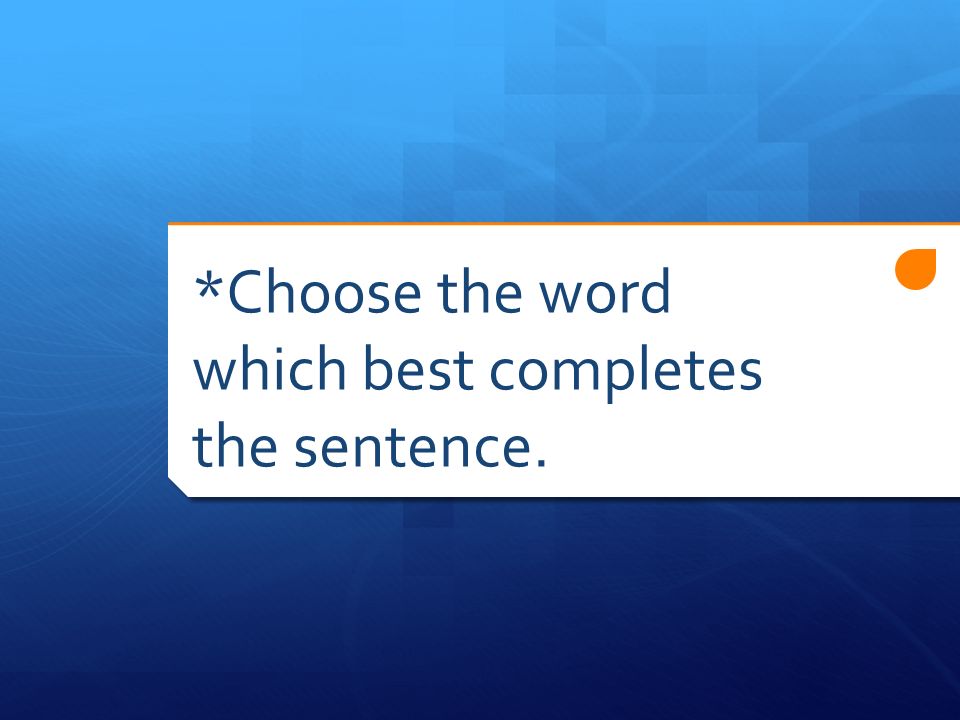 *Choose the word which best completes the sentence.